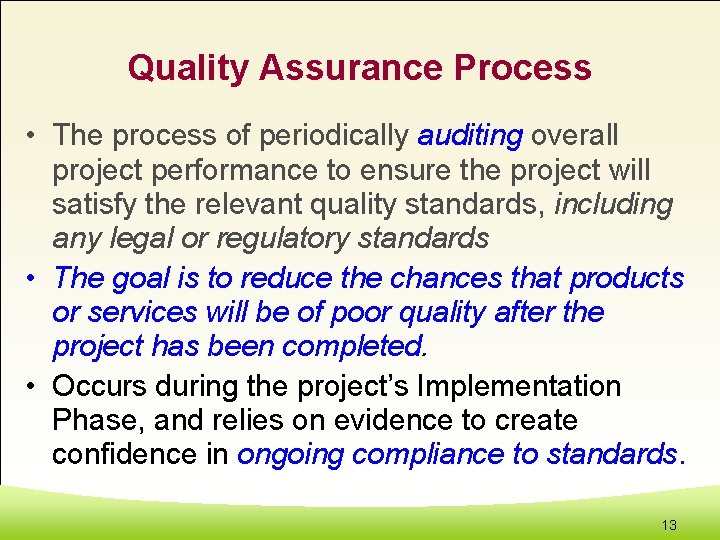 Quality Assurance Process

• The process of periodically auditing overall project performance to ensure the project will satisfy the relevant quality standards, including any legal or regulatory standards

• The goal is to reduce the chances that products or services will be of poor quality after the project has been completed.

• Occurs during the project's Implementation Phase, and relies on evidence to create confidence in ongoing compliance to standards.

13